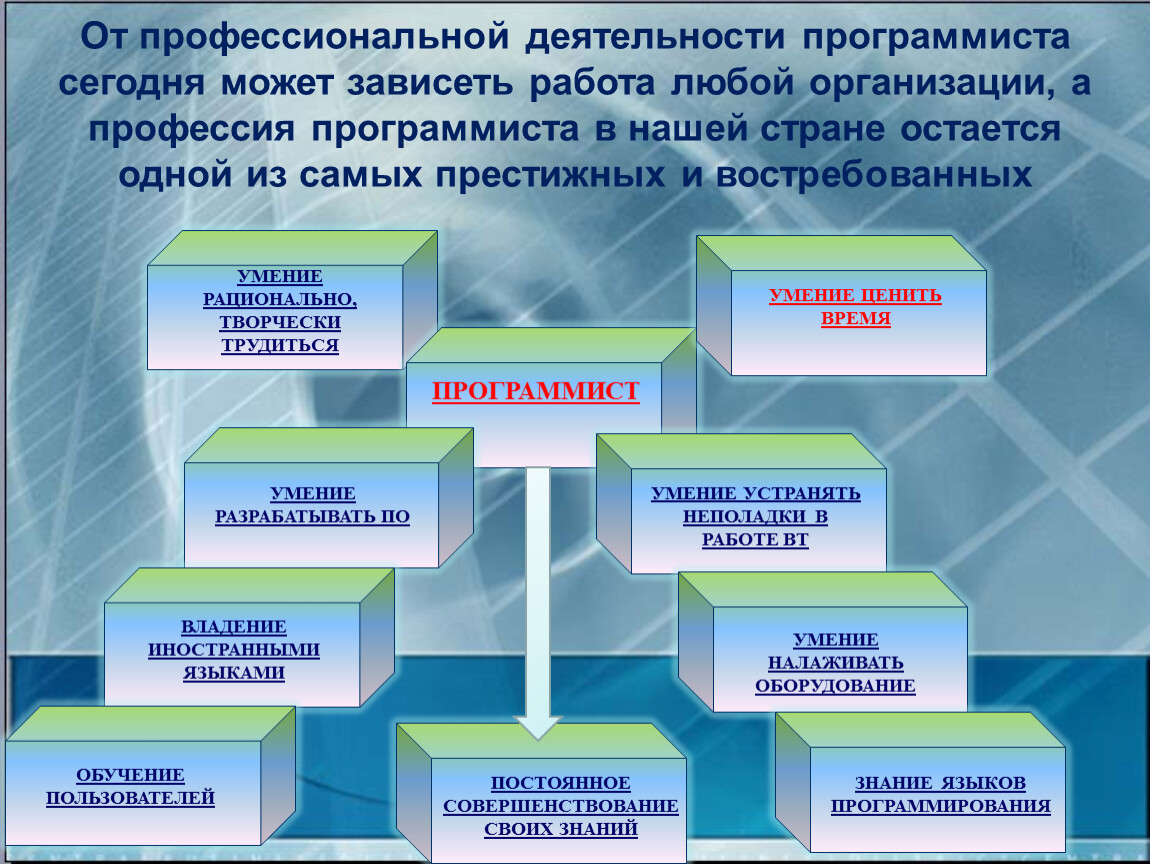 От профессиональной деятельности программиста сегодня может зависеть работа любой организации, а профессия программиста в нашей стране остается одной из самых престижных и востребованных

УМЕНИЕ РАЦИОНАЛЬНО, ТВОРЧЕСКИ ТРУДИТЬСЯ

УМЕНИЕ ЦЕНИТЬ ВРЕМЯ

ПРОГРАММИСТ

УМЕНИЕ РАЗРАБАТЫВАТЬ ПО

УМЕНИЕ УСТРАНЯТЬ НЕПОЛАДКИ В РАБОТЕ ВТ

ВЛАДЕНИЕ ИНОСТРАННЫМИ ЯЗЫКАМИ

УМЕНИЕ НАЛАЖИВАТЬ ОБОРУДОВАНИЕ

ОБУЧЕНИЕ ПОЛЬЗОВАТЕЛЕЙ

ПОСТОЯННОЕ СОВЕРШЕНСТВОВАНИЕ СВОИХ ЗНАНИЙ

ЗНАНИЕ ЯЗЫКОВ ПРОГРАММИРОВАНИЯ